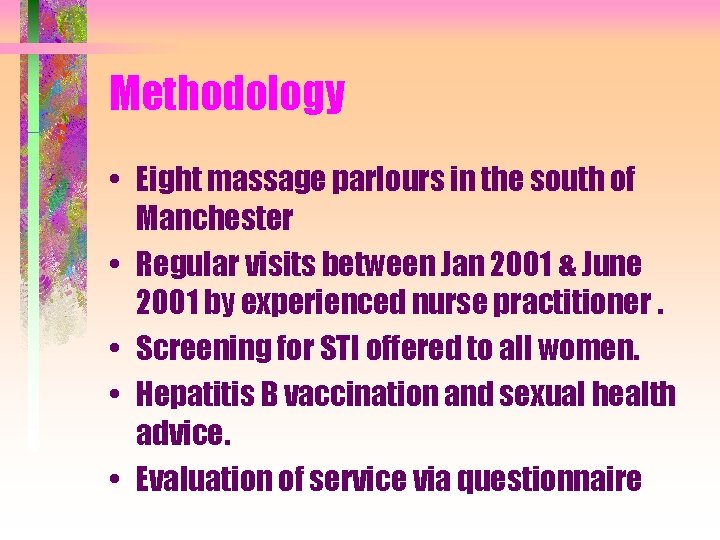 Methodology

• Eight massage parlours in the south of Manchester

• Regular visits between Jan 2001 & June 2001 by experienced nurse practitioner .

• Screening for STI offered to all women.

• Hepatitis B vaccination and sexual health advice.

• Evaluation of service via questionnaire